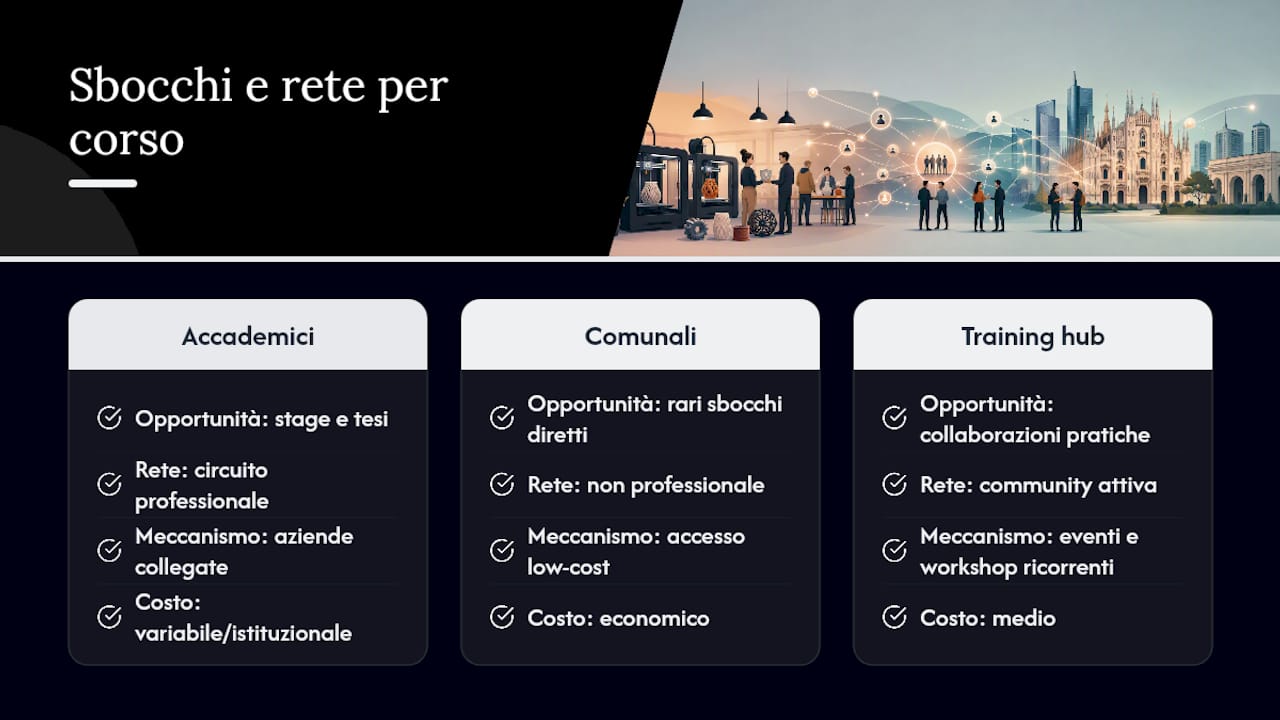 Sbocchi e rete per corso

Accademici

Opportunità: stage e tesi

Rete: circuito professionale

Meccanismo: aziende collegate

Costo: variabile/istituzionale

Comunali

Opportunità: rari sbocchi diretti

Rete: non professionale

Meccanismo: accesso low-cost

Costo: economico

Training hub

Opportunità: collaborazioni pratiche

Rete: community attiva

Meccanismo: eventi e workshop ricorrenti

Costo: medio